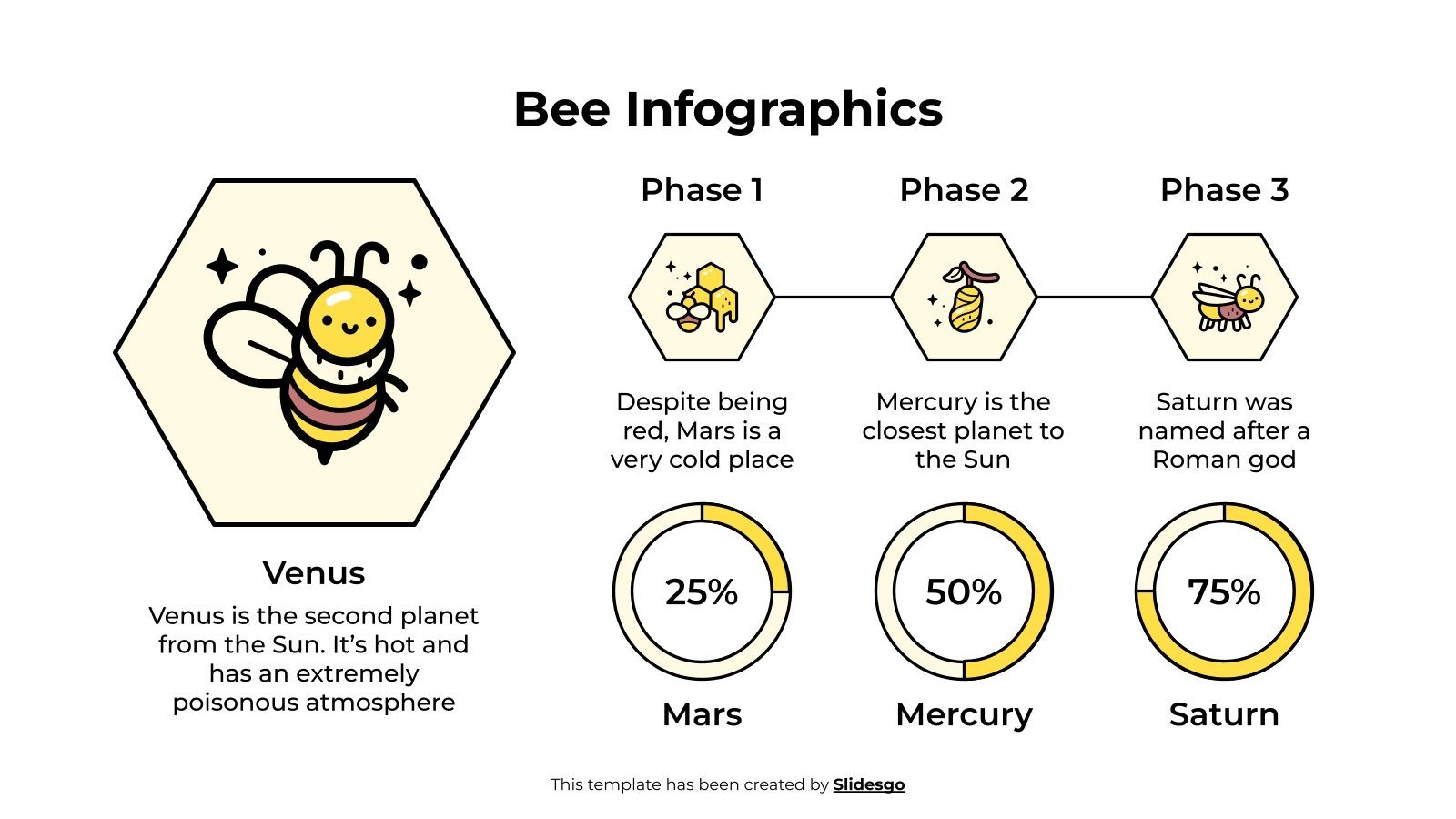 Bee Infographics

Venus

Venus is the second planet from the Sun. It’s hot and has an extremely poisonous atmosphere

Phase 1

Despite being red, Mars is a very cold place

25%

Mars

Phase 2

Mercury is the closest planet to the Sun

50%

Mercury

Phase 3

Saturn was named after a Roman god

75%

Saturn

This template has been created by Slidesgo